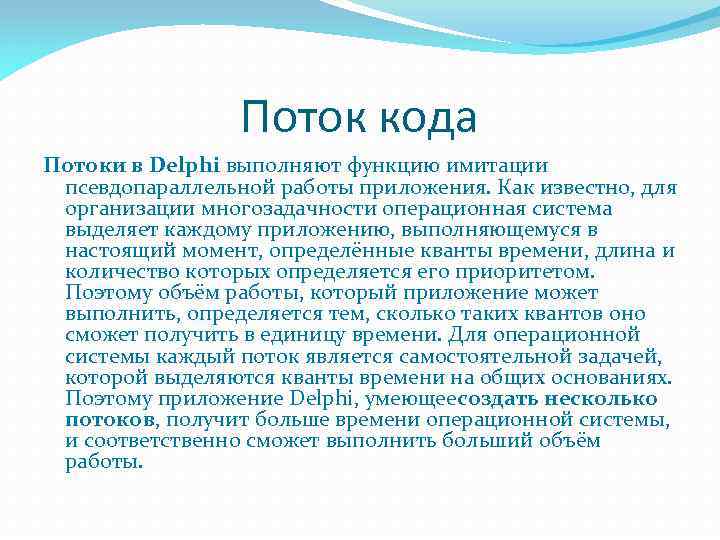 Поток кода

Потоки в Delphi выполняют функцию имитации псевдопараллельной работы приложения. Как известно, для организации многозадачности операционная система выделяет каждому приложению, выполняющемуся в настоящий момент, определённые кванты времени, длина и количество которых определяется его приоритетом. Поэтому объём работы, который приложение может выполнить, определяется тем, сколько таких квантов оно сможет получить в единицу времени. Для операционной системы каждый поток является самостоятельной задачей, которой выделяются кванты времени на общих основаниях. Поэтому приложение Delphi, умеющеесоздать несколько потоков, получит больше времени операционной системы, и соответственно сможет выполнить больший объём работы.